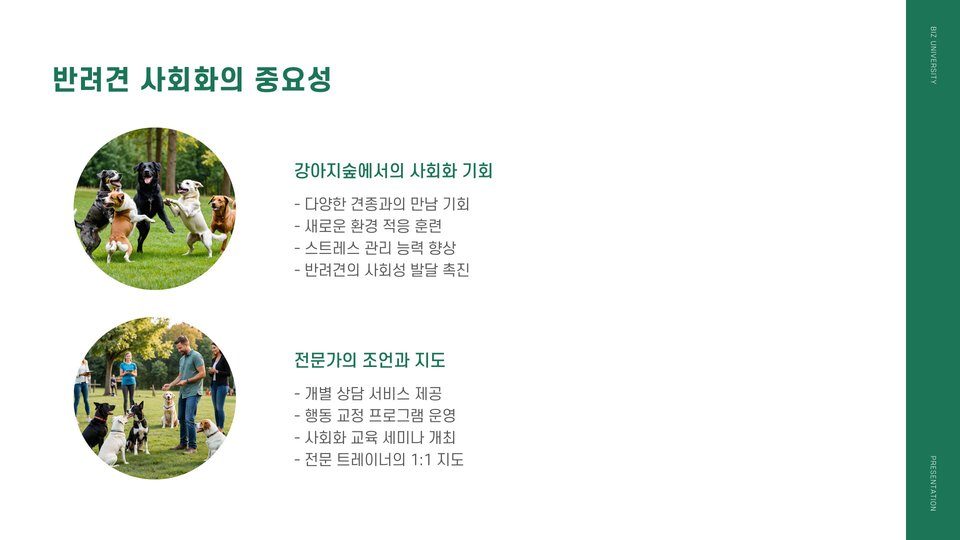 반려견 사회화의 중요성

강아지숲에서의 사회화 기회

- 다양한 견종과의 만남 기회
- 새로운 환경 적응 훈련
- 스트레스 관리 능력 향상
- 반려견의 사회성 발달 촉진

전문가의 조언과 지도

- 개별 상담 서비스 제공
- 행동 교정 프로그램 운영
- 사회화 교육 세미나 개최
- 전문 트레이너의 1:1 지도

BIZ UNIVERSITY

PRESENTATION